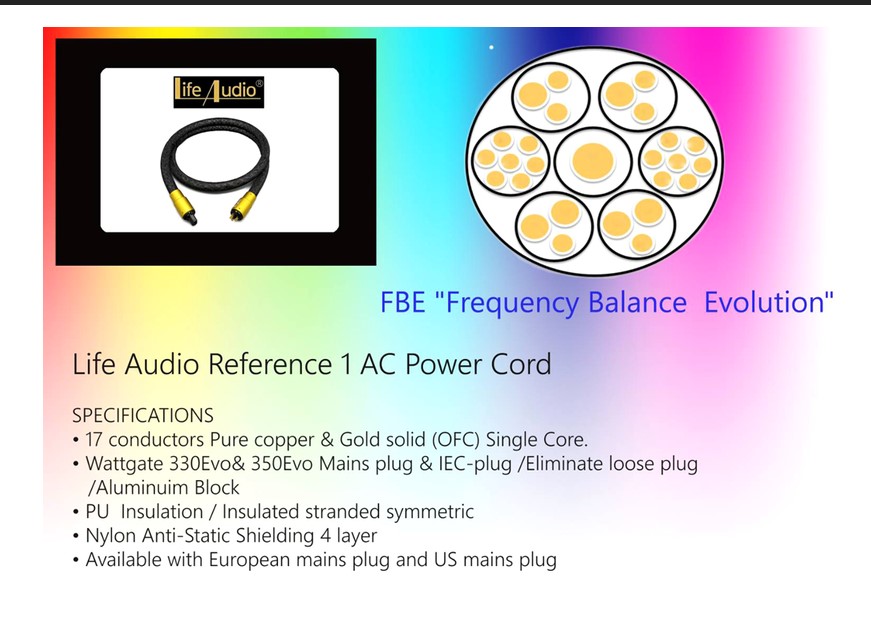 Life Audio®

FBE "Frequency Balance Evolution"

Life Audio Reference 1 AC Power Cord

SPECIFICATIONS
• 17 conductors Pure copper & Gold solid (OFC) Single Core.
• Wattgate 330Evo& 350Evo Mains plug & IEC-plug /Eliminate loose plug /Aluminuim Block
• PU Insulation / Insulated stranded symmetric
• Nylon Anti-Static Shielding 4 layer
• Available with European mains plug and US mains plug